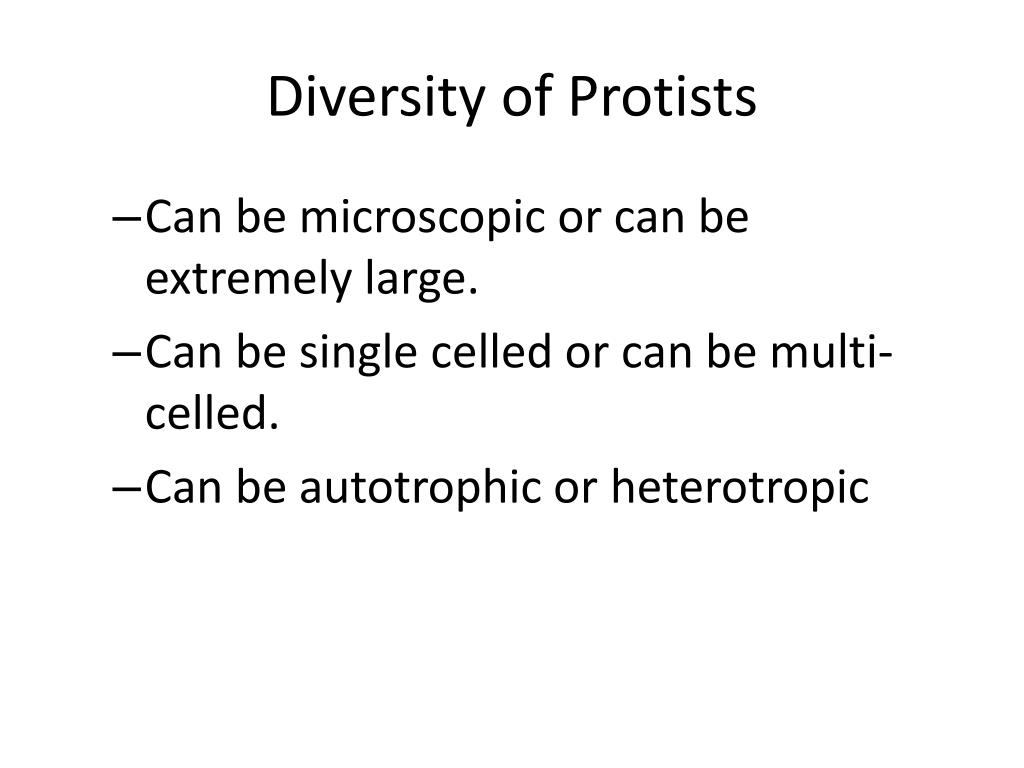 Diversity of Protists

– Can be microscopic or can be extremely large.

– Can be single celled or can be multi-celled.

– Can be autotrophic or heterotropic